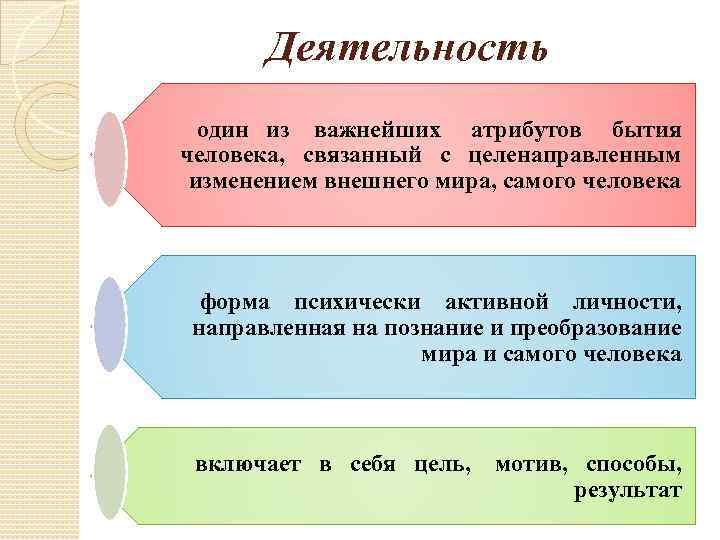 Деятельность

один из важнейших атрибутов бытия человека, связанный с целенаправленным изменением внешнего мира, самого человека

форма психически активной личности, направленная на познание и преобразование мира и самого человека

включает в себя цель, мотив, способы, результат